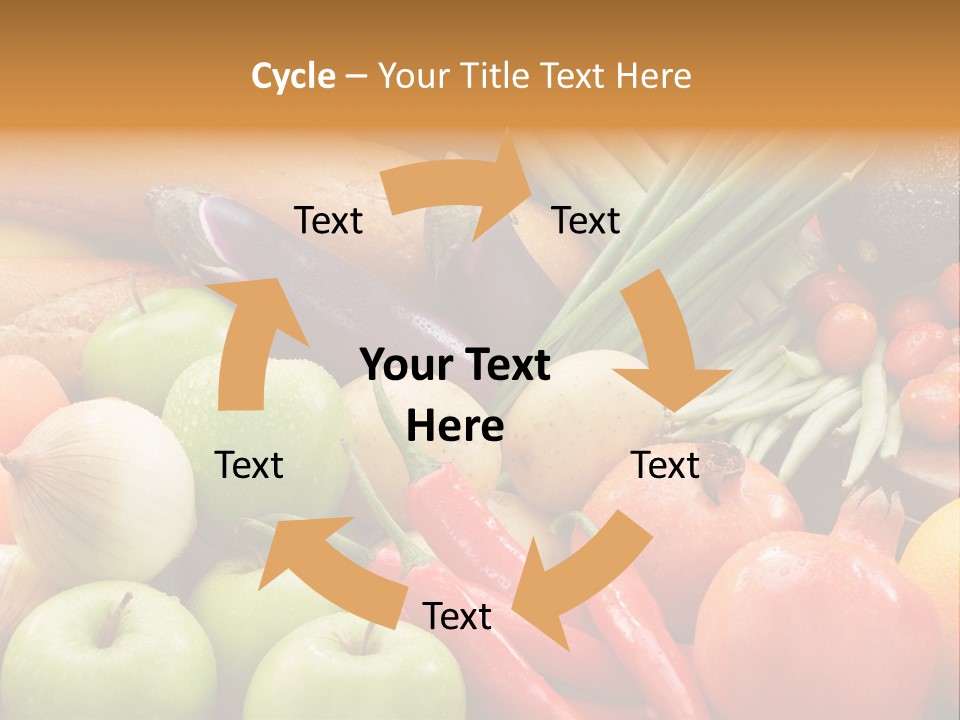 Cycle – Your Title Text Here

Text

Text

Your Text Here

Text

Text

Text